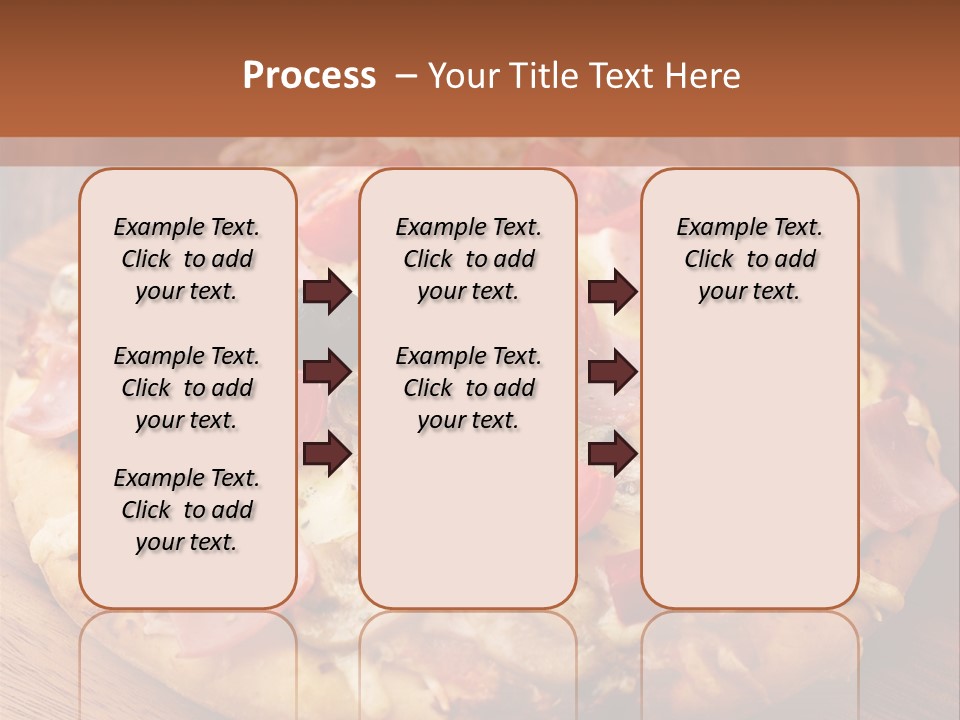 Process – Your Title Text Here

Example Text. Click to add your text.

Example Text. Click to add your text.

Example Text. Click to add your text.

Example Text. Click to add your text.

Example Text. Click to add your text.

Example Text. Click to add your text.